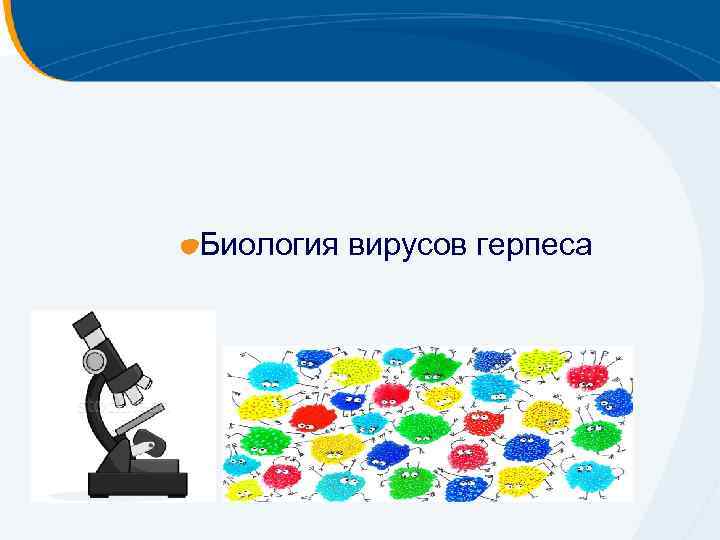 Биология вирусов герпеса